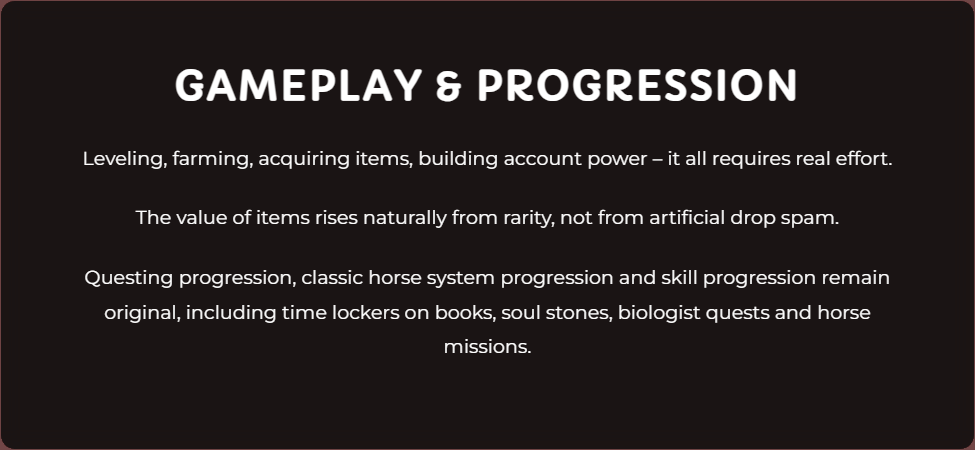 GAMEPLAY & PROGRESSION

Leveling, farming, acquiring items, building account power – it all requires real effort.

The value of items rises naturally from rarity, not from artificial drop spam.

Questing progression, classic horse system progression and skill progression remain original, including time lockers on books, soul stones, biologist quests and horse missions.